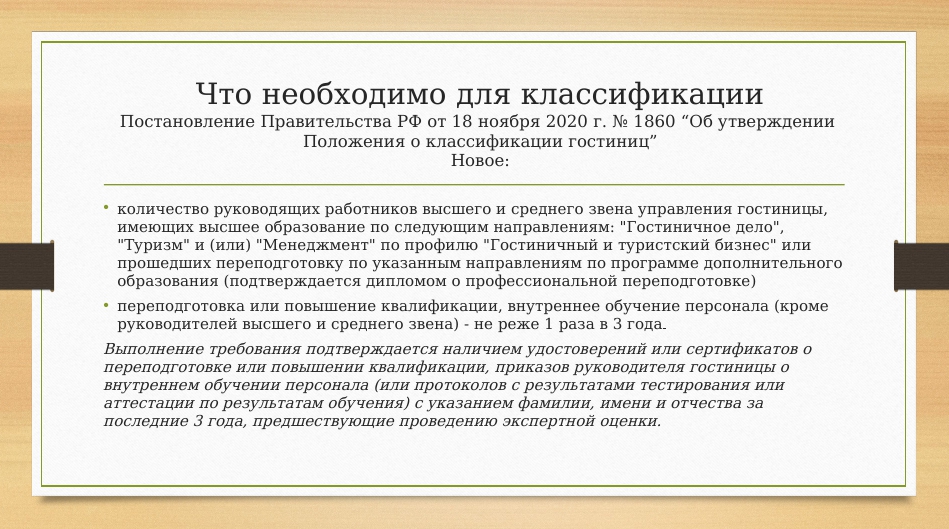 Что необходимо для классификации
Постановление Правительства РФ от 18 ноября 2020 г. № 1860 “Об утверждении Положения о классификации гостиниц”
Новое:

• количество руководящих работников высшего и среднего звена управления гостиницы, имеющих высшее образование по следующим направлениям: "Гостиничное дело", "Туризм" и (или) "Менеджмент" по профилю "Гостиничный и туристский бизнес" или прошедших переподготовку по указанным направлениям по программе дополнительного образования (подтверждается дипломом о профессиональной переподготовке)
• переподготовка или повышение квалификации, внутреннее обучение персонала (кроме руководителей высшего и среднего звена) - не реже 1 раза в 3 года.

Выполнение требования подтверждается наличием удостоверений или сертификатов о переподготовке или повышении квалификации, приказов руководителя гостиницы о внутреннем обучении персонала (или протоколов с результатами тестирования или аттестации по результатам обучения) с указанием фамилии, имени и отчества за последние 3 года, предшествующие проведению экспертной оценки.